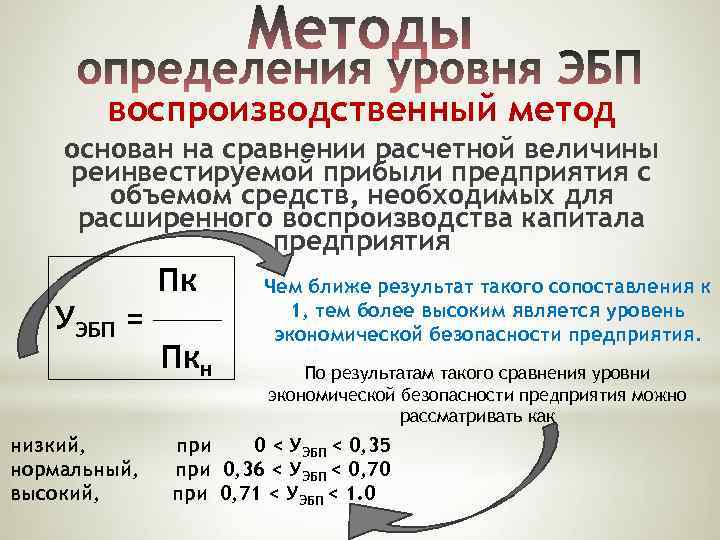 Методы
определения уровня ЭБП
воспроизводственный метод

основан на сравнении расчетной величины реинвестируемой прибыли предприятия с объемом средств, необходимых для расширенного воспроизводства капитала предприятия

$У_{ЭБП} = \frac{Пк}{Пк_н}$

Чем ближе результат такого сопоставления к 1, тем более высоким является уровень экономической безопасности предприятия.

По результатам такого сравнения уровни экономической безопасности предприятия можно рассматривать как

низкий, при $0 < У_{ЭБП} < 0,35$
нормальный, при $0,36 < У_{ЭБП} < 0,70$
высокий, при $0,71 < У_{ЭБП} < 1.0$